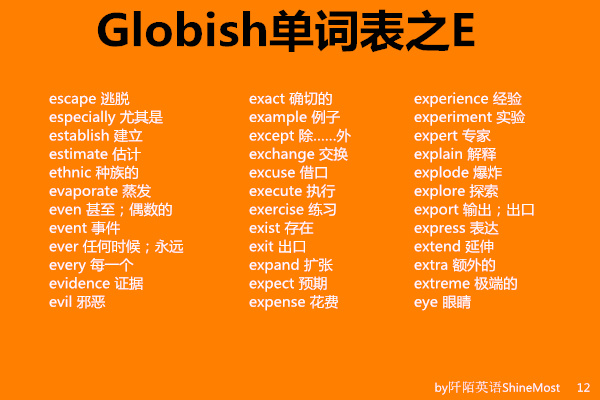 Globish单词表之E

escape 逃脱
especially 尤其是
establish 建立
estimate 估计
ethnic 种族的
evaporate 蒸发
even 甚至；偶数的
event 事件
ever 任何时候；永远
every 每一个
evidence 证据
evil 邪恶

exact 确切的
example 例子
except 除……外
exchange 交换
excuse 借口
execute 执行
exercise 练习
exist 存在
exit 出口
expand 扩张
expect 预期
expense 花费

experience 经验
experiment 实验
expert 专家
explain 解释
explode 爆炸
explore 探索
export 输出；出口
express 表达
extend 延伸
extra 额外的
extreme 极端的
eye 眼睛

by阡陌英语ShineMost 12